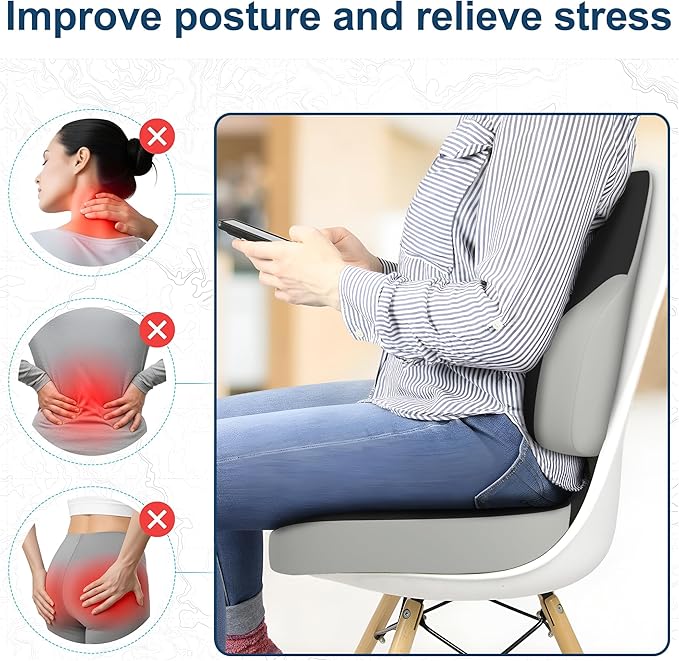 Improve posture and relieve stress